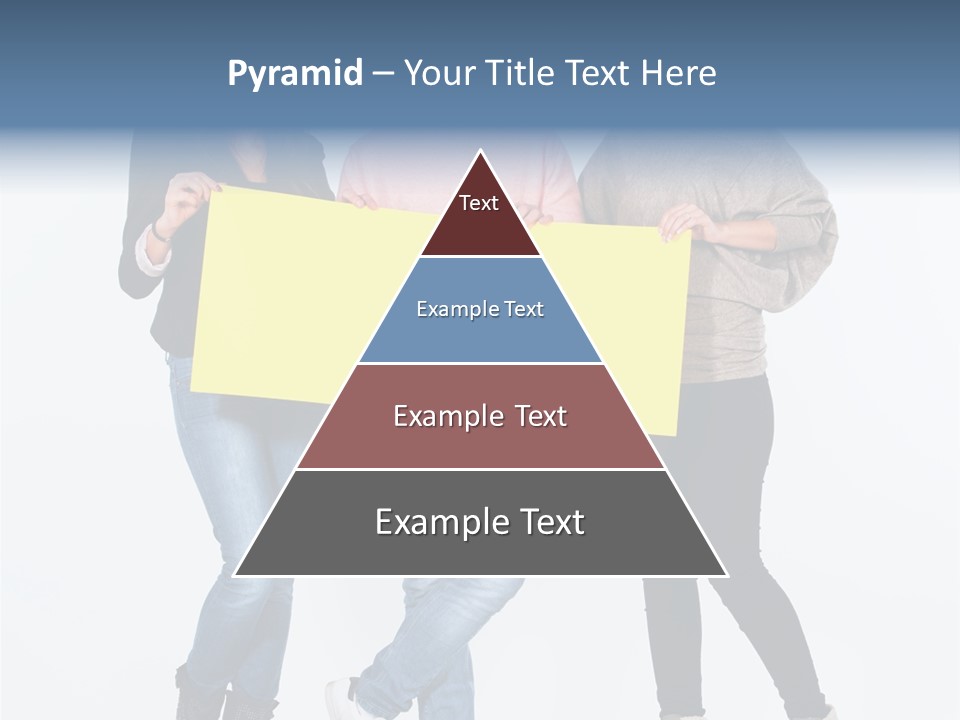 Pyramid – Your Title Text Here

Text

Example Text

Example Text

Example Text